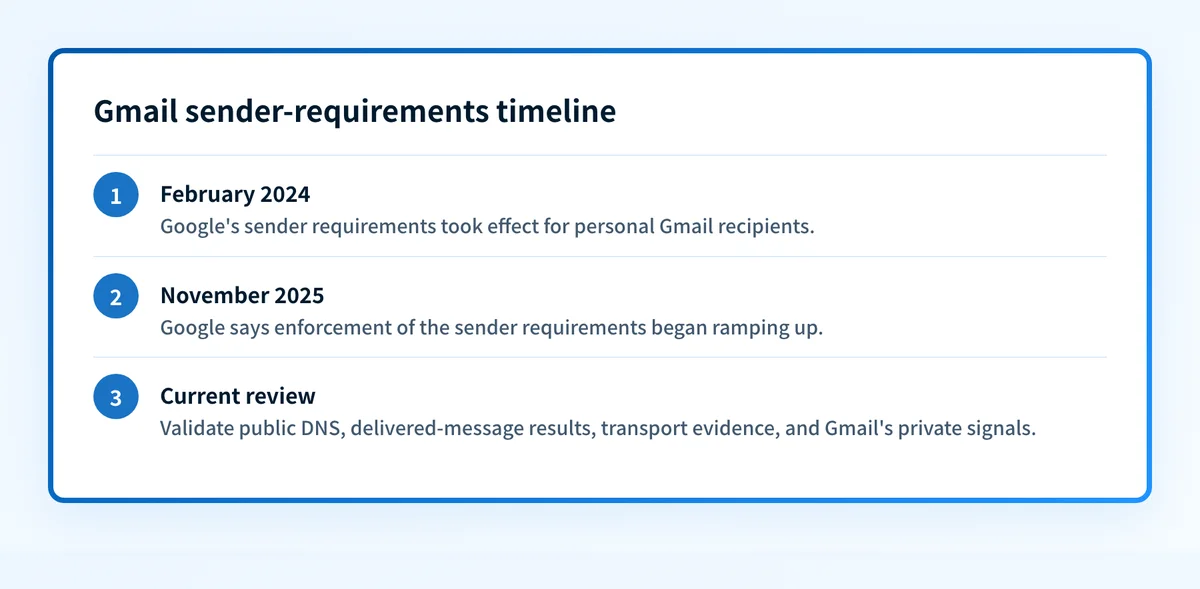 Gmail sender-requirements timeline

1
February 2024
Google's sender requirements took effect for personal Gmail recipients.

2
November 2025
Google says enforcement of the sender requirements began ramping up.

3
Current review
Validate public DNS, delivered-message results, transport evidence, and Gmail's private signals.